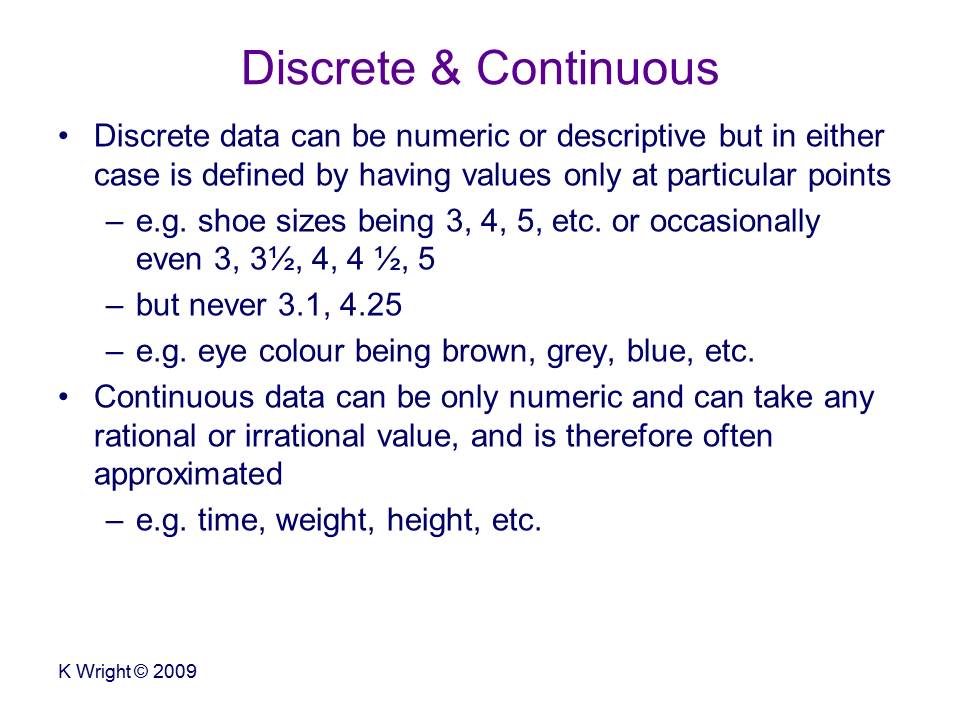 Discrete & Continuous

• Discrete data can be numeric or descriptive but in either case is defined by having values only at particular points
  – e.g. shoe sizes being 3, 4, 5, etc. or occasionally even 3, 3½, 4, 4 ½, 5
  – but never 3.1, 4.25
  – e.g. eye colour being brown, grey, blue, etc.
• Continuous data can be only numeric and can take any rational or irrational value, and is therefore often approximated
  – e.g. time, weight, height, etc.

K Wright © 2009